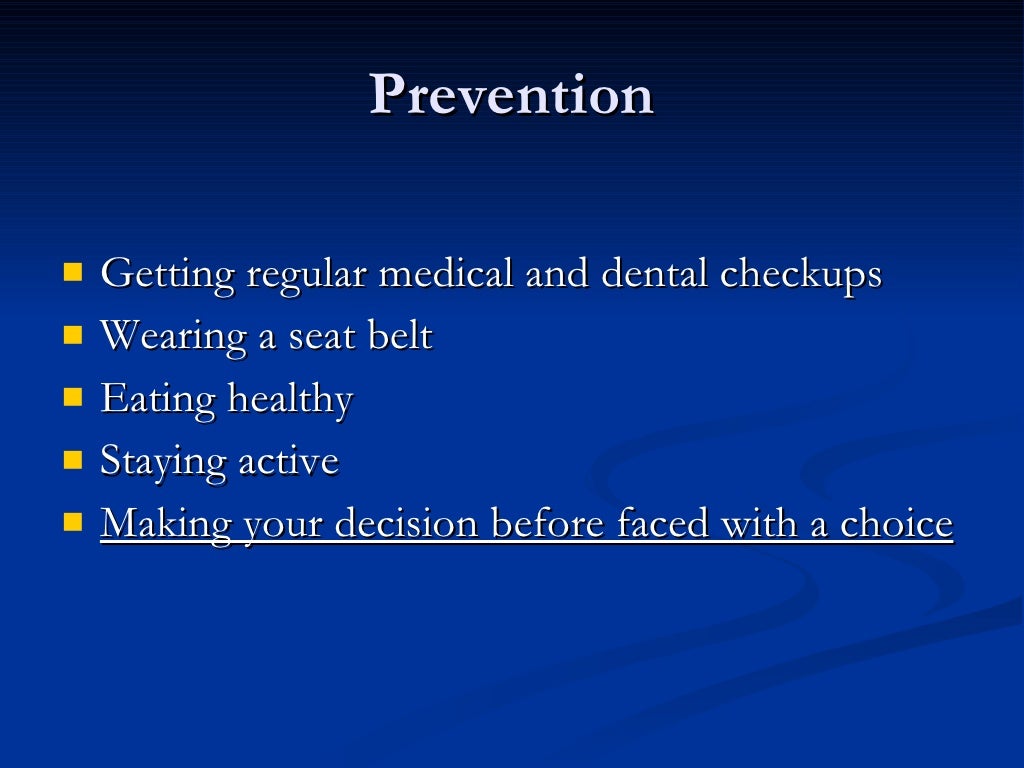 Prevention

- Getting regular medical and dental checkups
- Wearing a seat belt
- Eating healthy
- Staying active
- Making your decision before faced with a choice